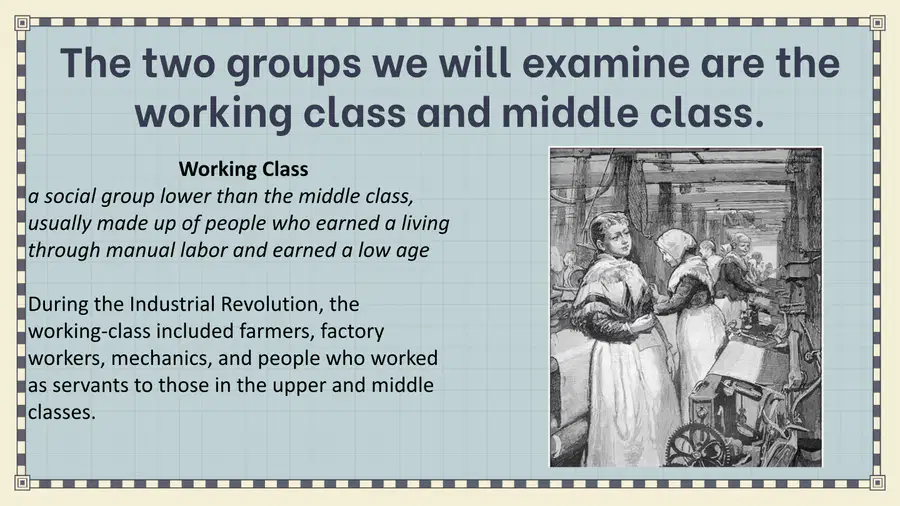 The two groups we will examine are the working class and middle class.

Working Class
a social group lower than the middle class, usually made up of people who earned a living through manual labor and earned a low age

During the Industrial Revolution, the working-class included farmers, factory workers, mechanics, and people who worked as servants to those in the upper and middle classes.